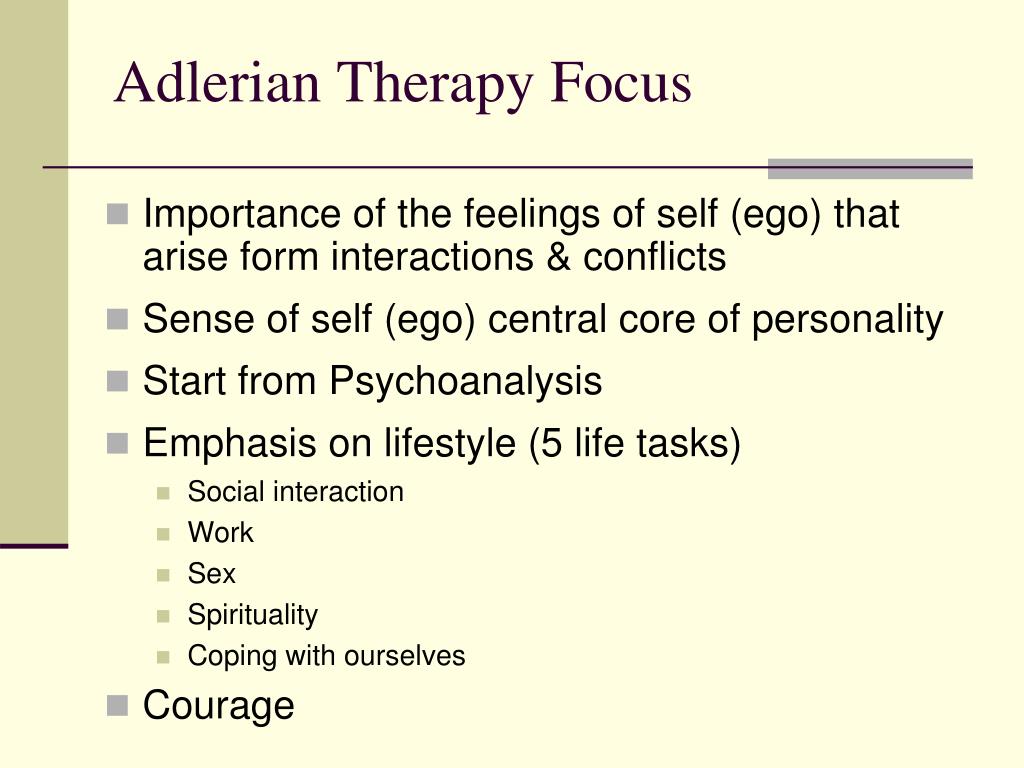 Adlerian Therapy Focus

- Importance of the feelings of self (ego) that arise form interactions & conflicts
- Sense of self (ego) central core of personality
- Start from Psychoanalysis
- Emphasis on lifestyle (5 life tasks)
  - Social interaction
  - Work
  - Sex
  - Spirituality
  - Coping with ourselves
- Courage